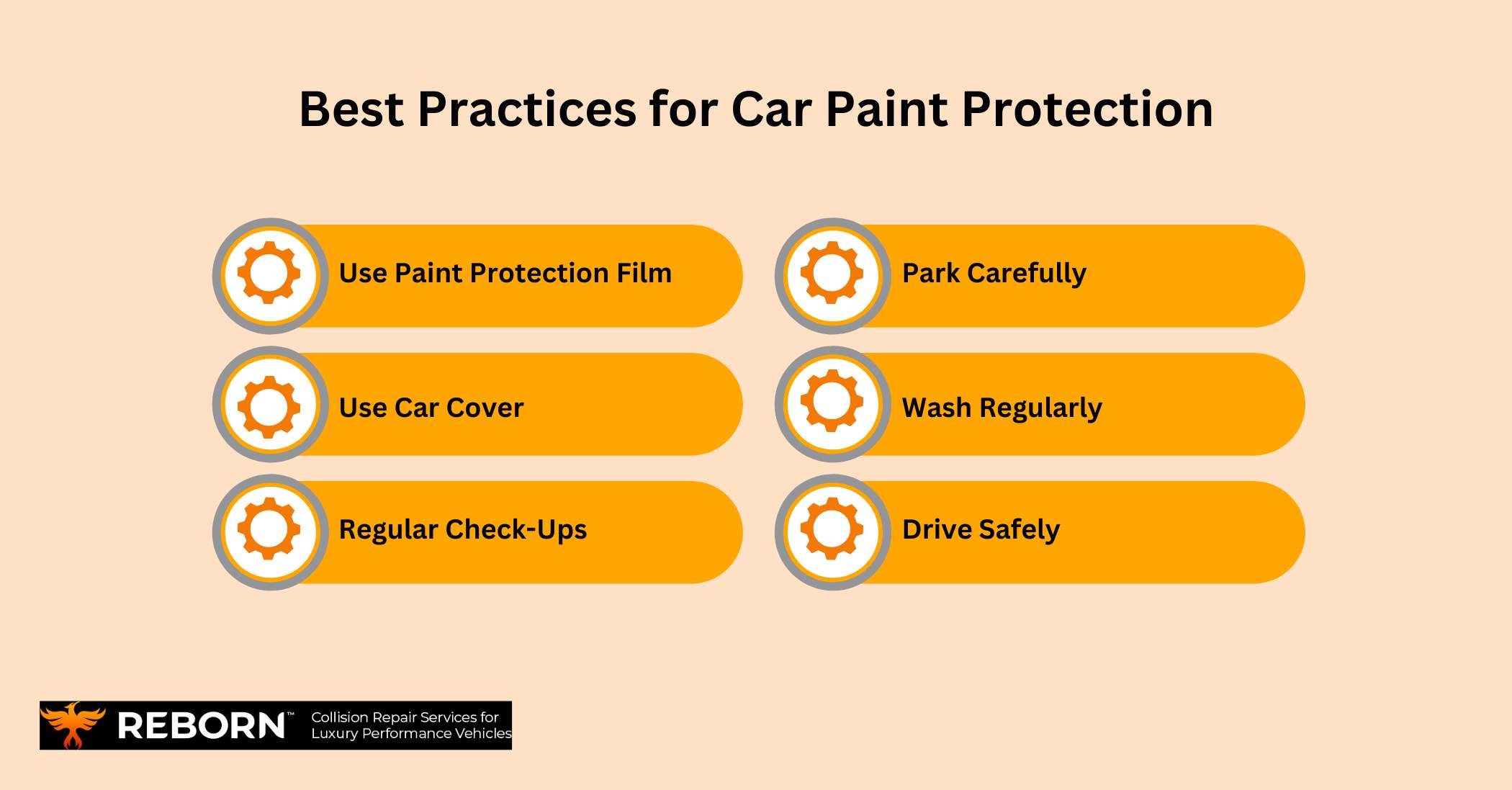 Best Practices for Car Paint Protection

Use Paint Protection Film

Use Car Cover

Regular Check-Ups

Park Carefully

Wash Regularly

Drive Safely

REBORN™ Collision Repair Services for Luxury Performance Vehicles